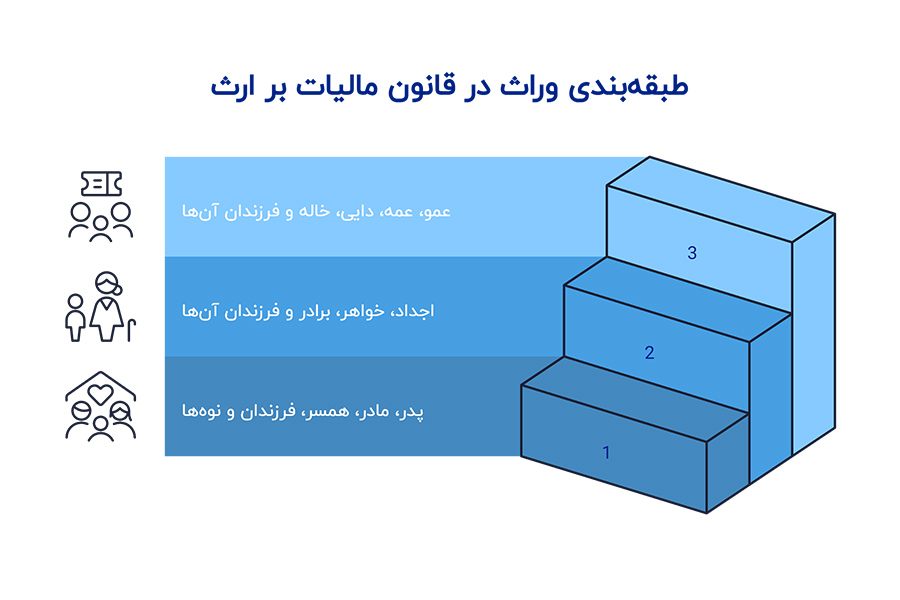 طبقه‌بندی وراث در قانون مالیات بر ارث

عمو، عمه، دایی، خاله و فرزندان آن‌ها

3

اجداد، خواهر، برادر و فرزندان آن‌ها

2

پدر، مادر، همسر، فرزندان و نوه‌ها

1